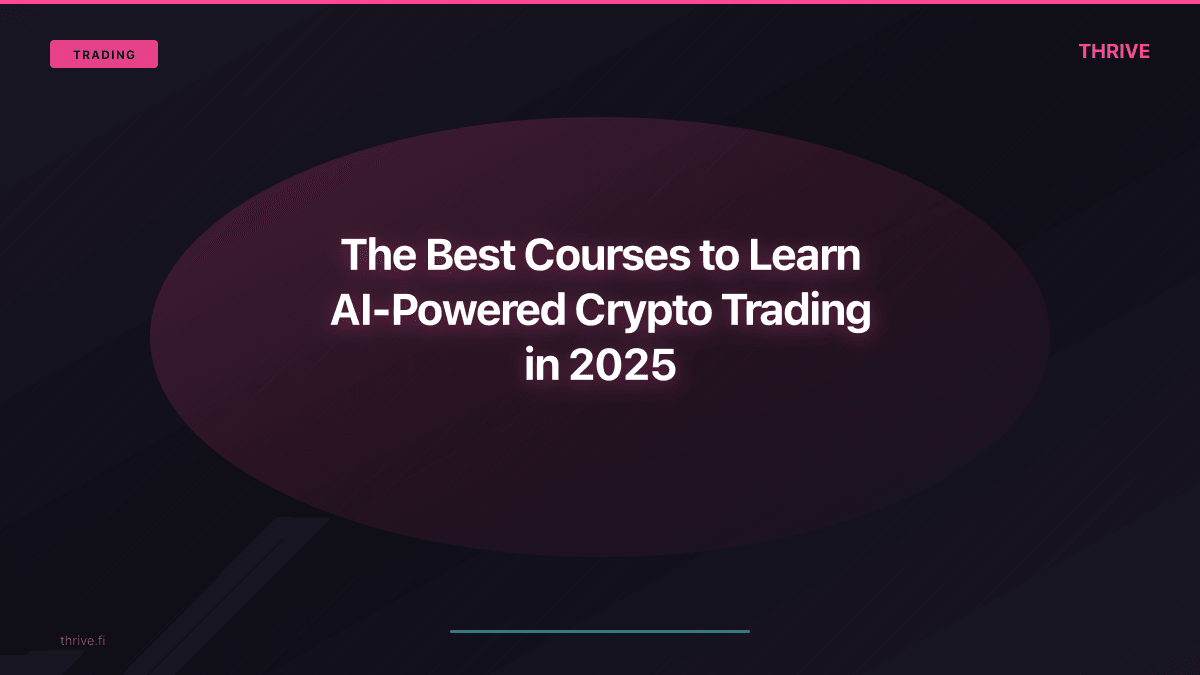 TRADING

THRIVE

The Best Courses to Learn AI-Powered Crypto Trading in 2025

thrive.fi